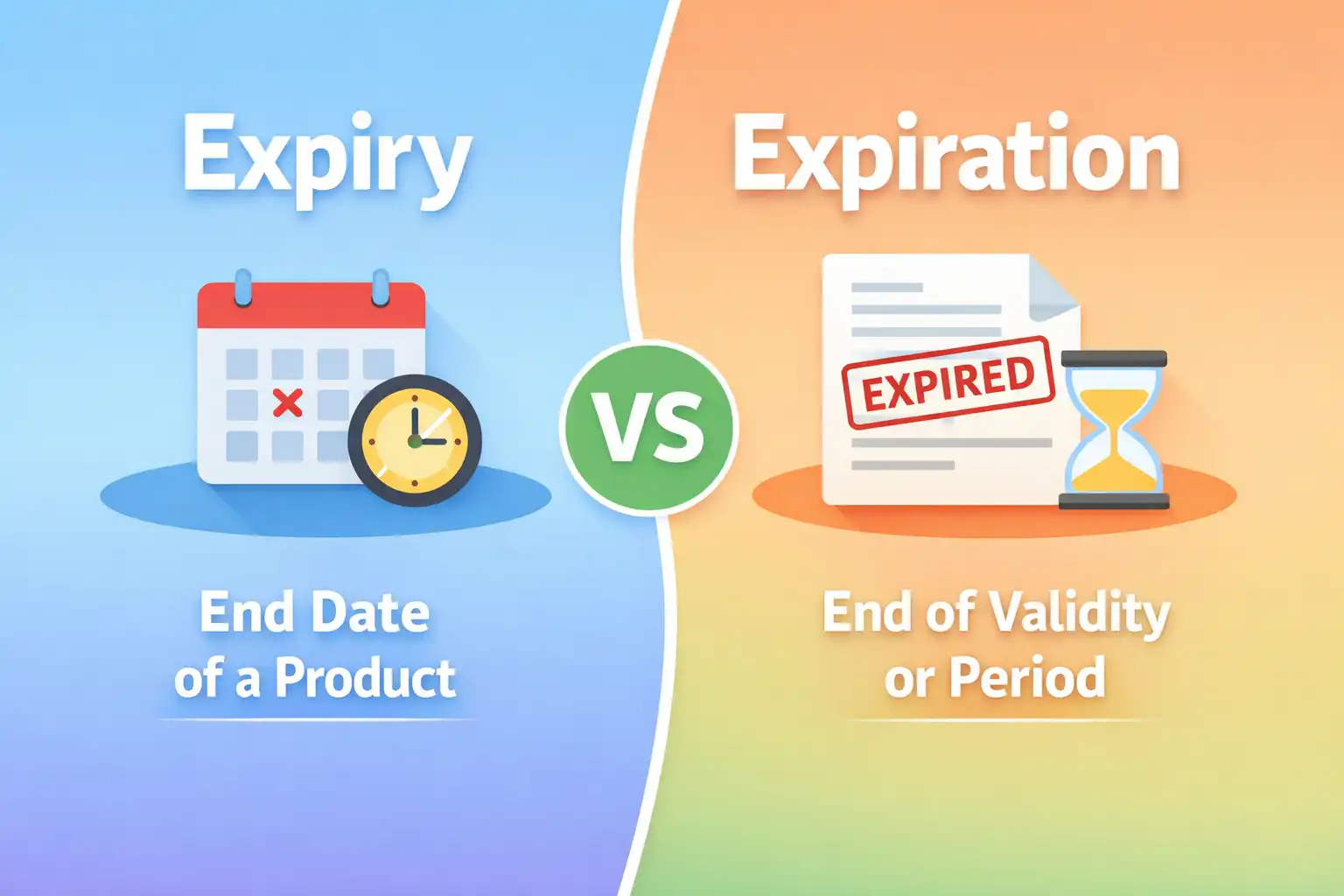 Expiry

End Date of a Product

VS

Expiration

EXPIRED

End of Validity or Period